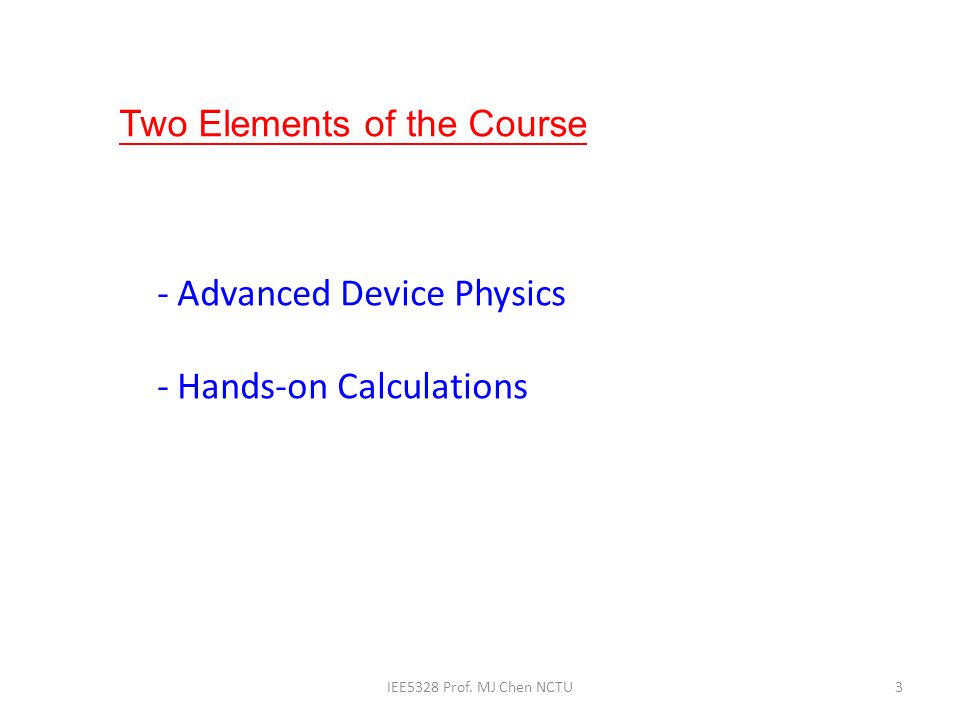 Two Elements of the Course

- Advanced Device Physics

- Hands-on Calculations

IEE5328 Prof. MJ Chen NCTU

3